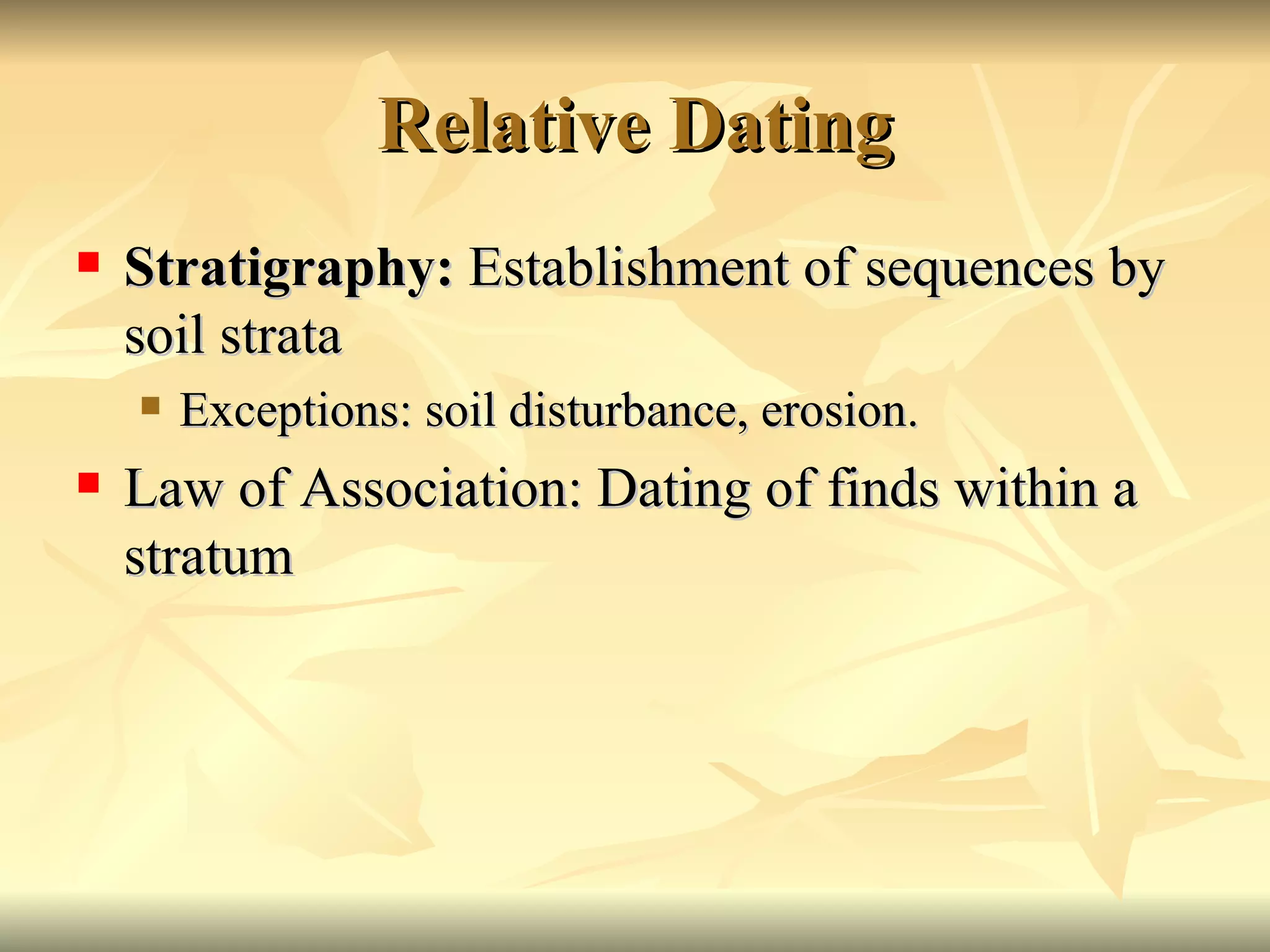 Relative Dating

Stratigraphy: Establishment of sequences by soil strata

Exceptions: soil disturbance, erosion.

Law of Association: Dating of finds within a stratum